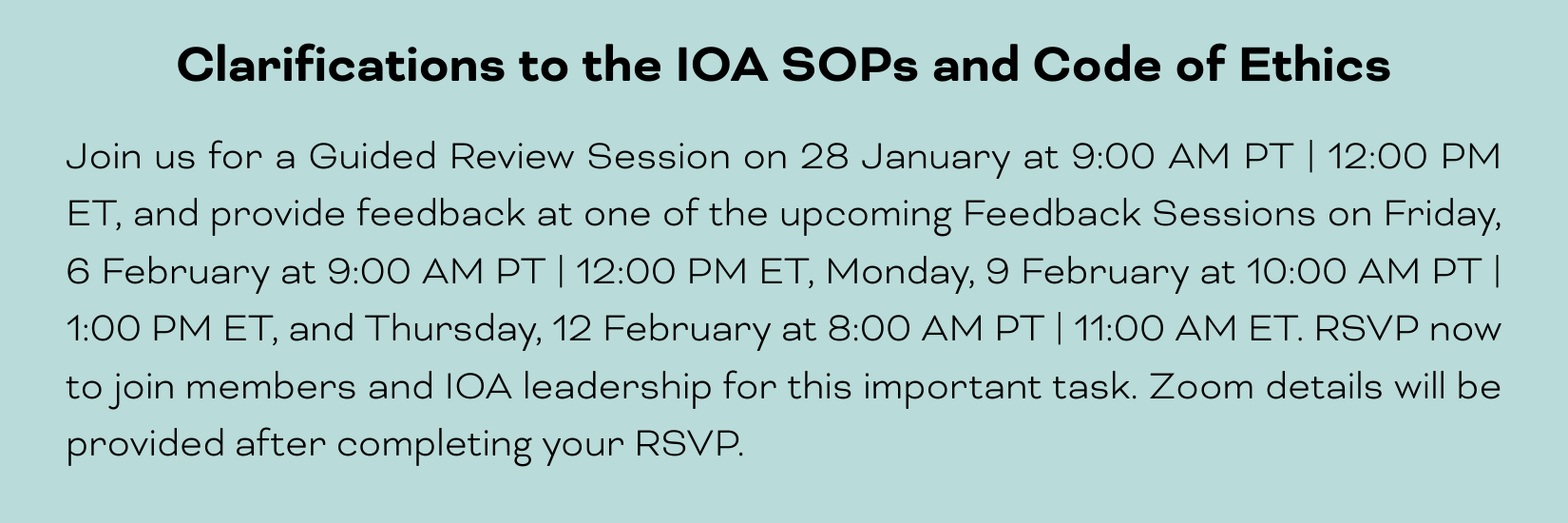 Clarifications to the IOA SOPs and Code of Ethics

Join us for a Guided Review Session on 28 January at 9:00 AM PT | 12:00 PM ET, and provide feedback at one of the upcoming Feedback Sessions on Friday, 6 February at 9:00 AM PT | 12:00 PM ET, Monday, 9 February at 10:00 AM PT | 1:00 PM ET, and Thursday, 12 February at 8:00 AM PT | 11:00 AM ET. RSVP now to join members and IOA leadership for this important task. Zoom details will be provided after completing your RSVP.